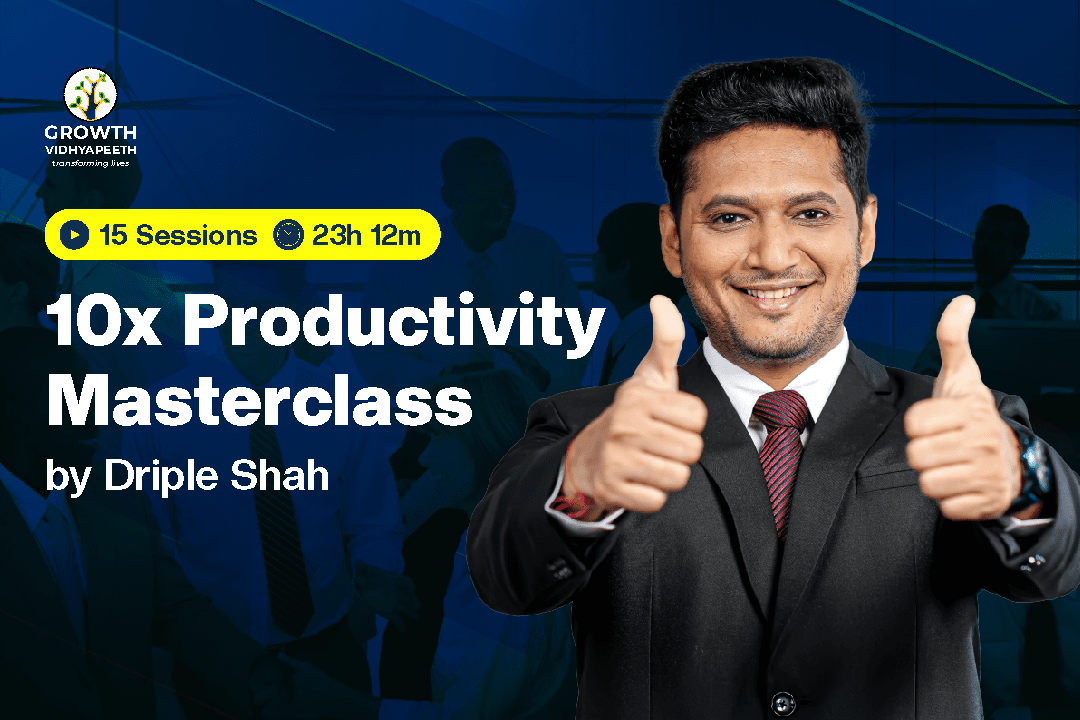 GROWTH
VIDHYAPEETH
transforming lives

15 Sessions 23h 12m

10x Productivity Masterclass
by Driple Shah